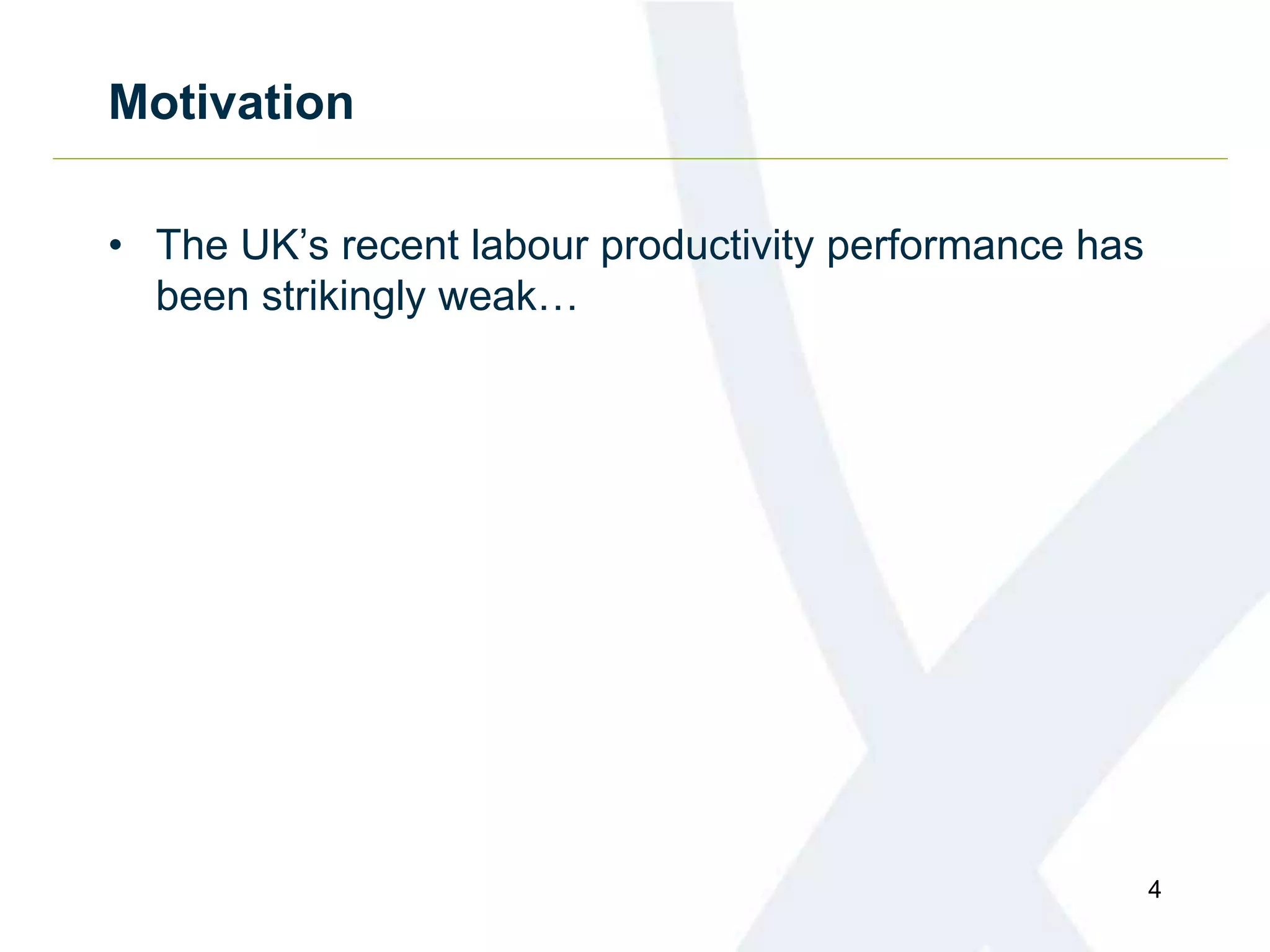 Motivation

• The UK’s recent labour productivity performance has been strikingly weak…

4